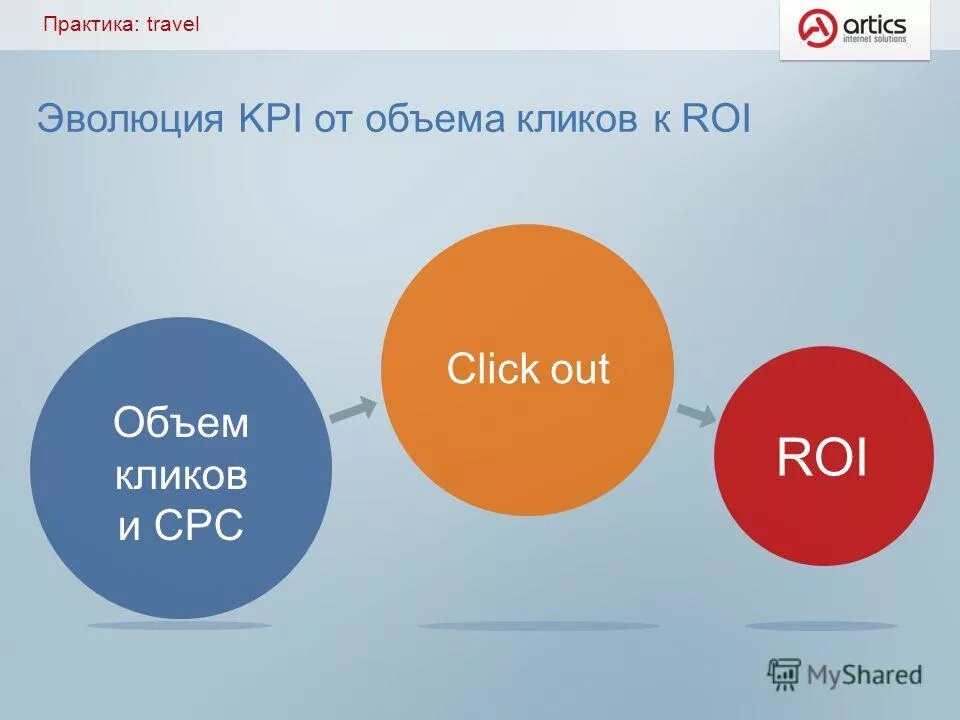 Практика: travel

artics
internet solutions

Эволюция KPI от объема кликов к ROI

Объем кликов и CPC

Click out

ROI

MyShared